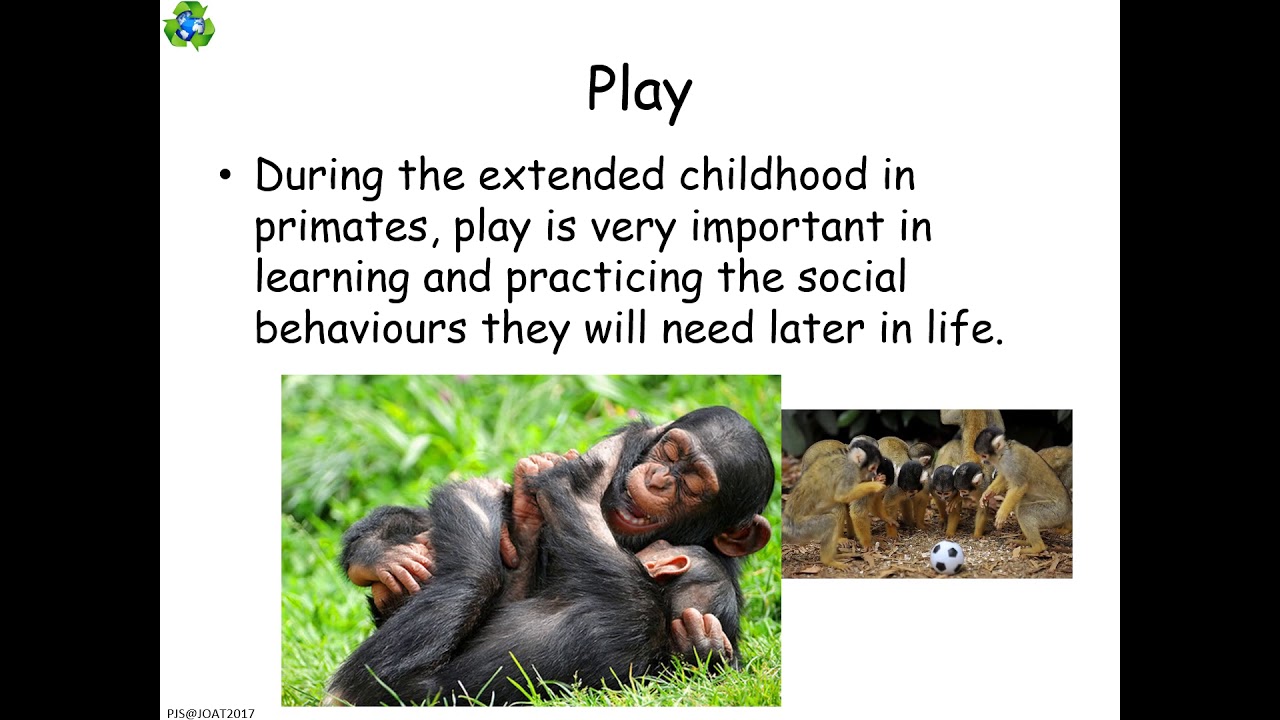 Play

• During the extended childhood in primates, play is very important in learning and practicing the social behaviours they will need later in life.

PJS@JOAT2017